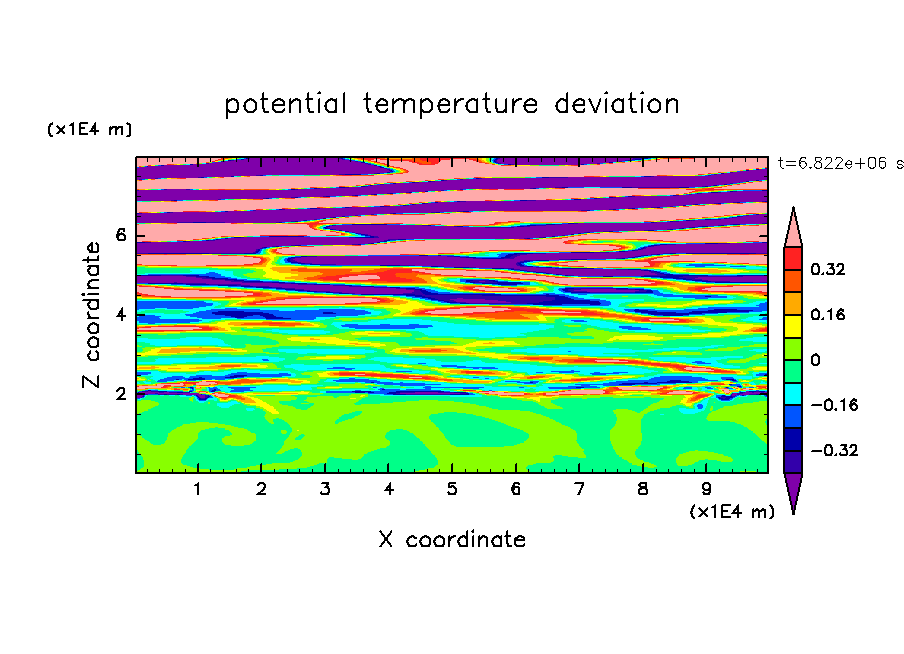 potential temperature deviation

(x1E4 m)

t=6.822e+06 s

Z coordinate

6
4
2

0.32
0.16
0
−0.16
−0.32

1 2 3 4 5 6 7 8 9

(x1E4 m)

X coordinate